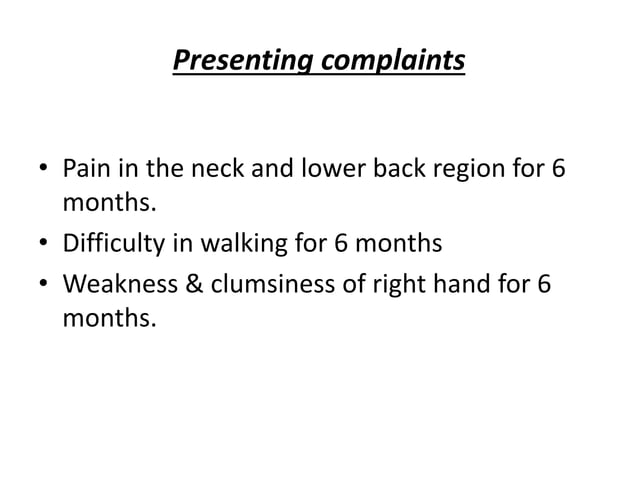 Presenting complaints

• Pain in the neck and lower back region for 6 months.
• Difficulty in walking for 6 months
• Weakness & clumsiness of right hand for 6 months.